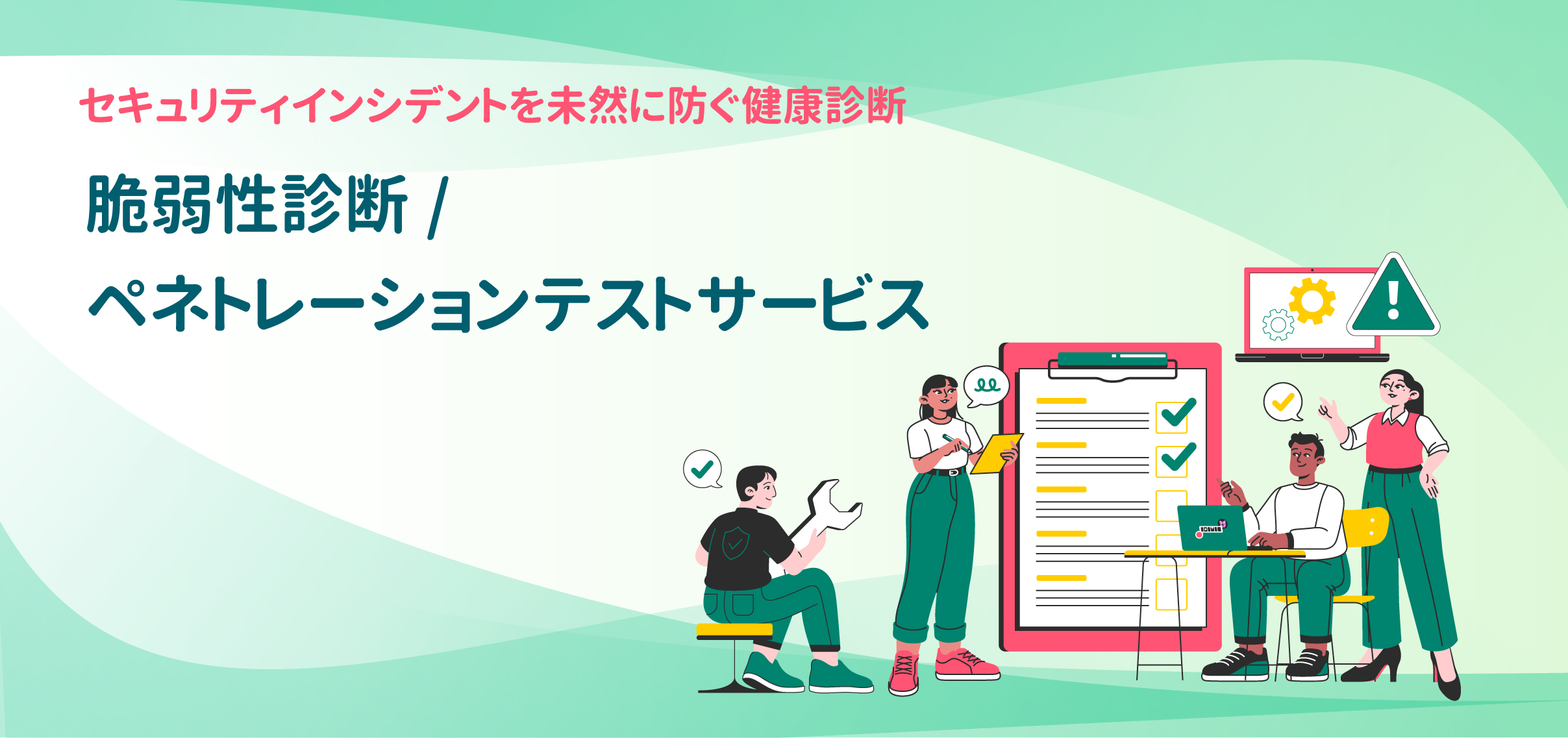 セキュリティインシデントを未然に防ぐ健康診断

脆弱性診断 /
ペネトレーションテストサービス